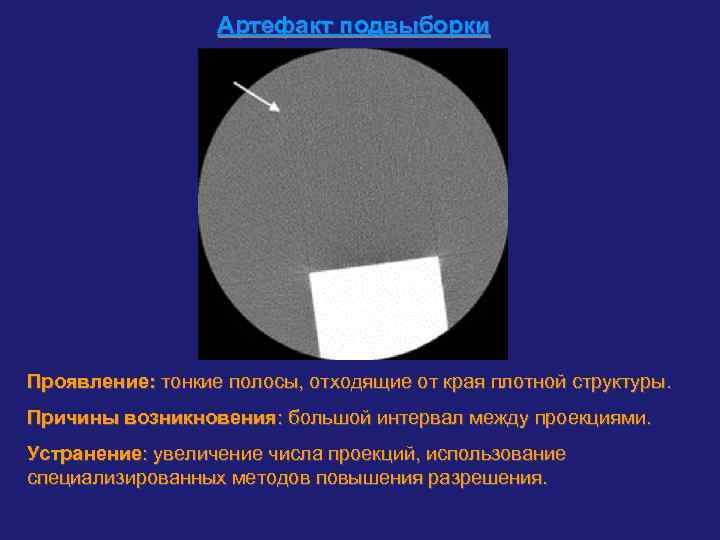 Артефакт подвыборки

Проявление: тонкие полосы, отходящие от края плотной структуры.

Причины возникновения: большой интервал между проекциями.

Устранение: увеличение числа проекций, использование специализированных методов повышения разрешения.